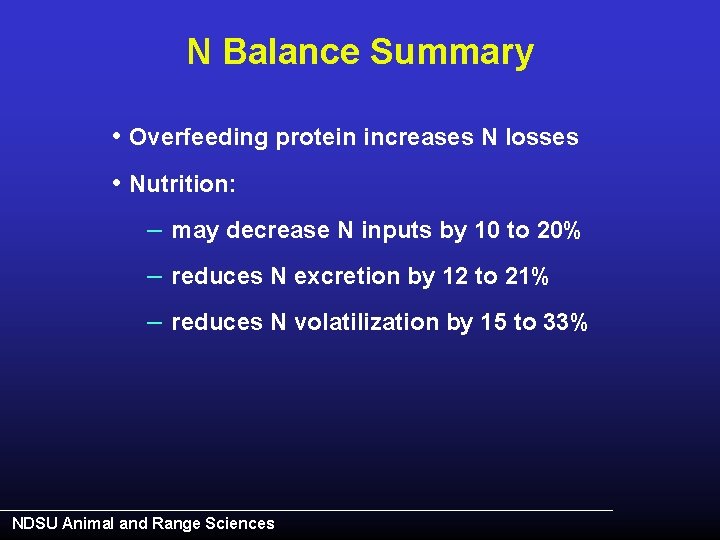 N Balance Summary

• Overfeeding protein increases N losses

• Nutrition:

– may decrease N inputs by 10 to 20%

– reduces N excretion by 12 to 21%

– reduces N volatilization by 15 to 33%

NDSU Animal and Range Sciences